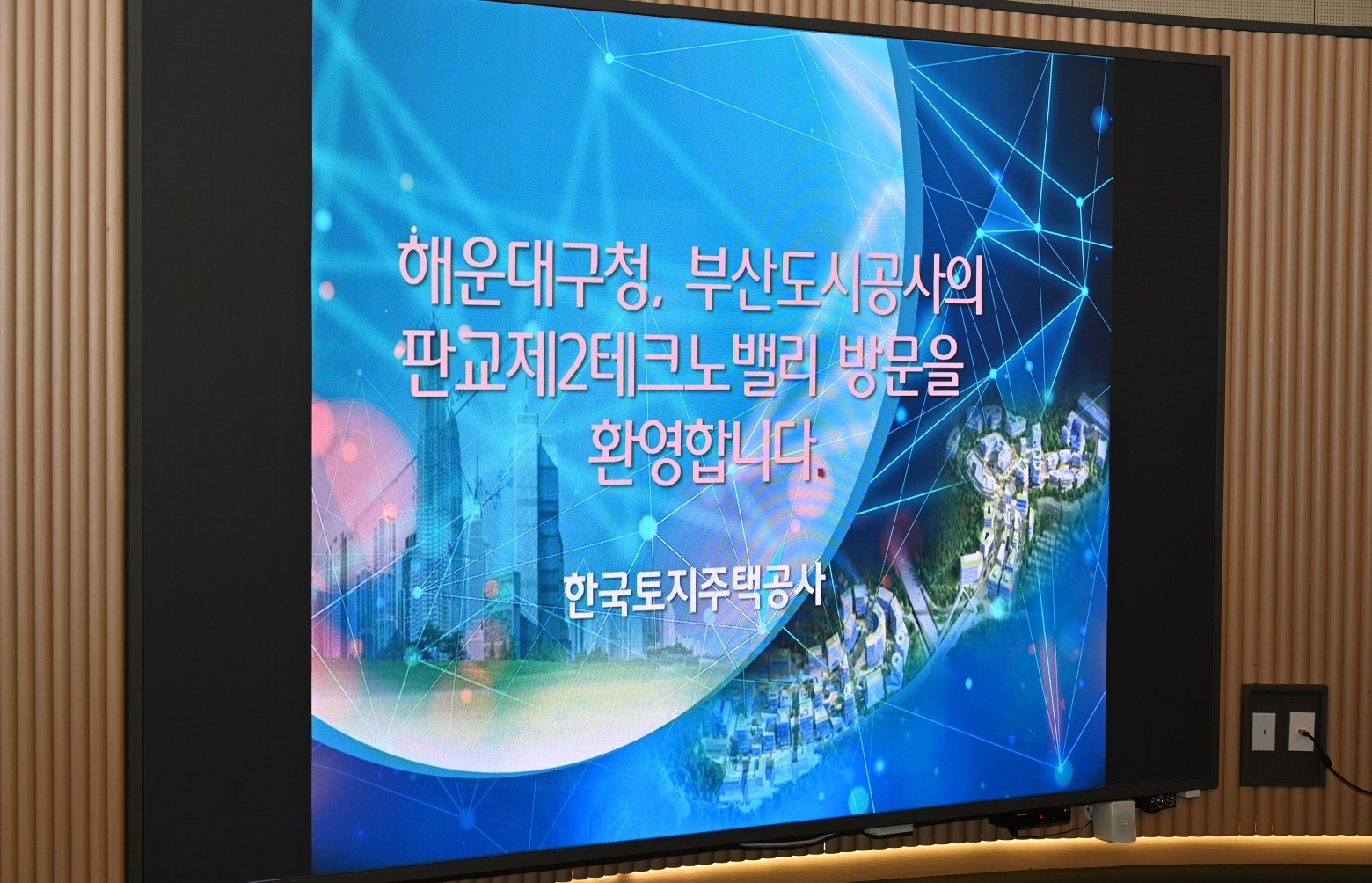 해운대구청, 부산도시공사의
판교제2테크노밸리 방문을
환영합니다.

한국토지주택공사